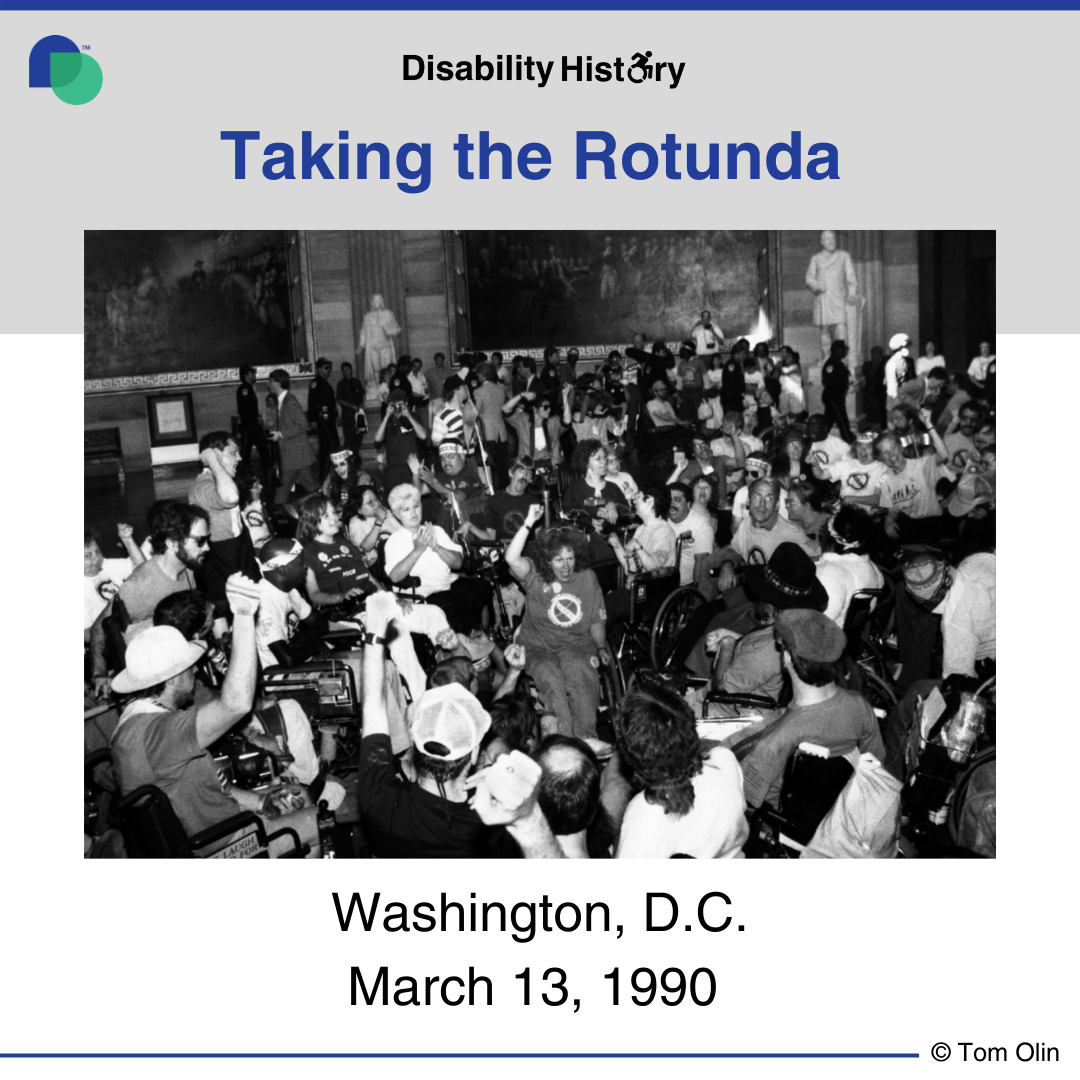 Disability History

Taking the Rotunda

Washington, D.C.
March 13, 1990

© Tom Olin